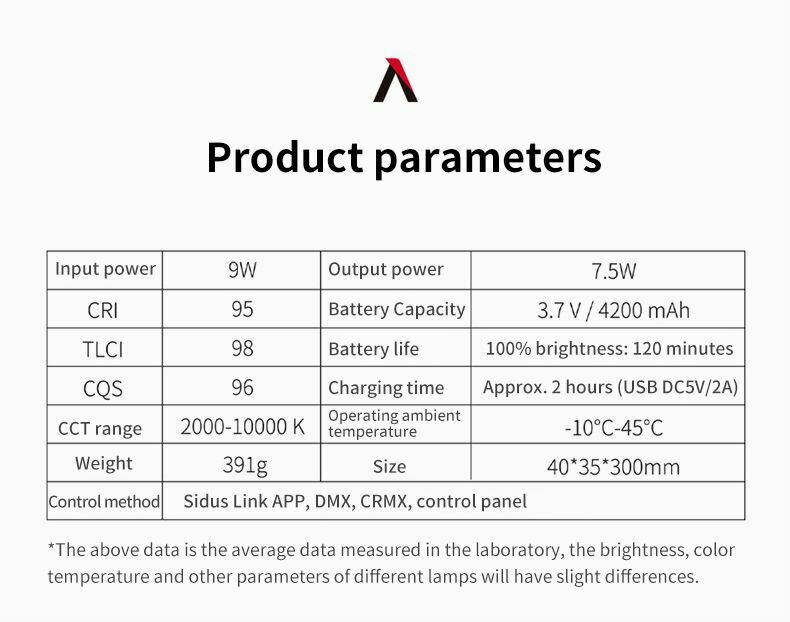 Product parameters

| Input power | 9W | Output power | 7.5W |
|---|---|---|---|
| CRI | 95 | Battery Capacity | 3.7 V / 4200 mAh |
| TLCI | 98 | Battery life | 100% brightness: 120 minutes |
| CQS | 96 | Charging time | Approx. 2 hours (USB DC5V/2A) |
| CCT range | 2000-10000 K | Operating ambient temperature | -10°C-45°C |
| Weight | 391g | Size | 40*35*300mm |
| Control method | Sidus Link APP, DMX, CRMX, control panel | | |

*The above data is the average data measured in the laboratory, the brightness, color temperature and other parameters of different lamps will have slight differences.